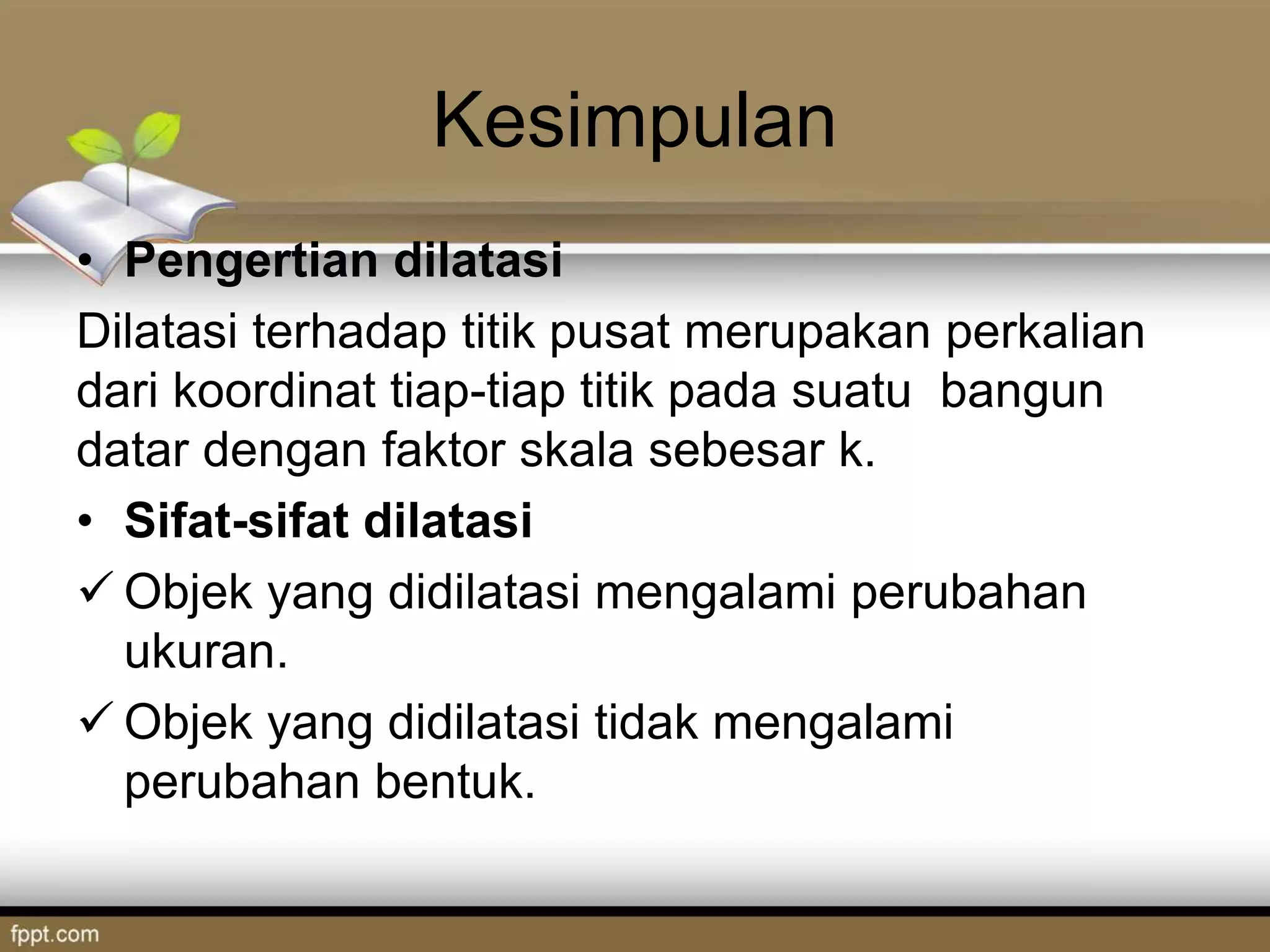 Kesimpulan

• Pengertian dilatasi

Dilatasi terhadap titik pusat merupakan perkalian dari koordinat tiap-tiap titik pada suatu bangun datar dengan faktor skala sebesar k.

• Sifat-sifat dilatasi

✓ Objek yang didilatasi mengalami perubahan ukuran.

✓ Objek yang didilatasi tidak mengalami perubahan bentuk.

fppt.com